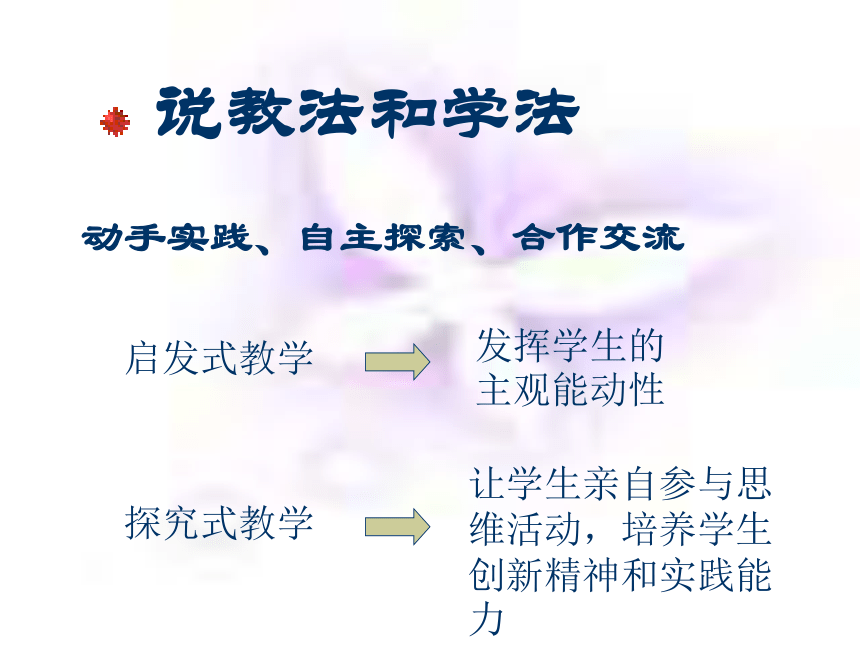 说教法和学法

动手实践、自主探索、合作交流

启发式教学

发挥学生的主观能动性

探究式教学

让学生亲自参与思维活动，培养学生创新精神和实践能力